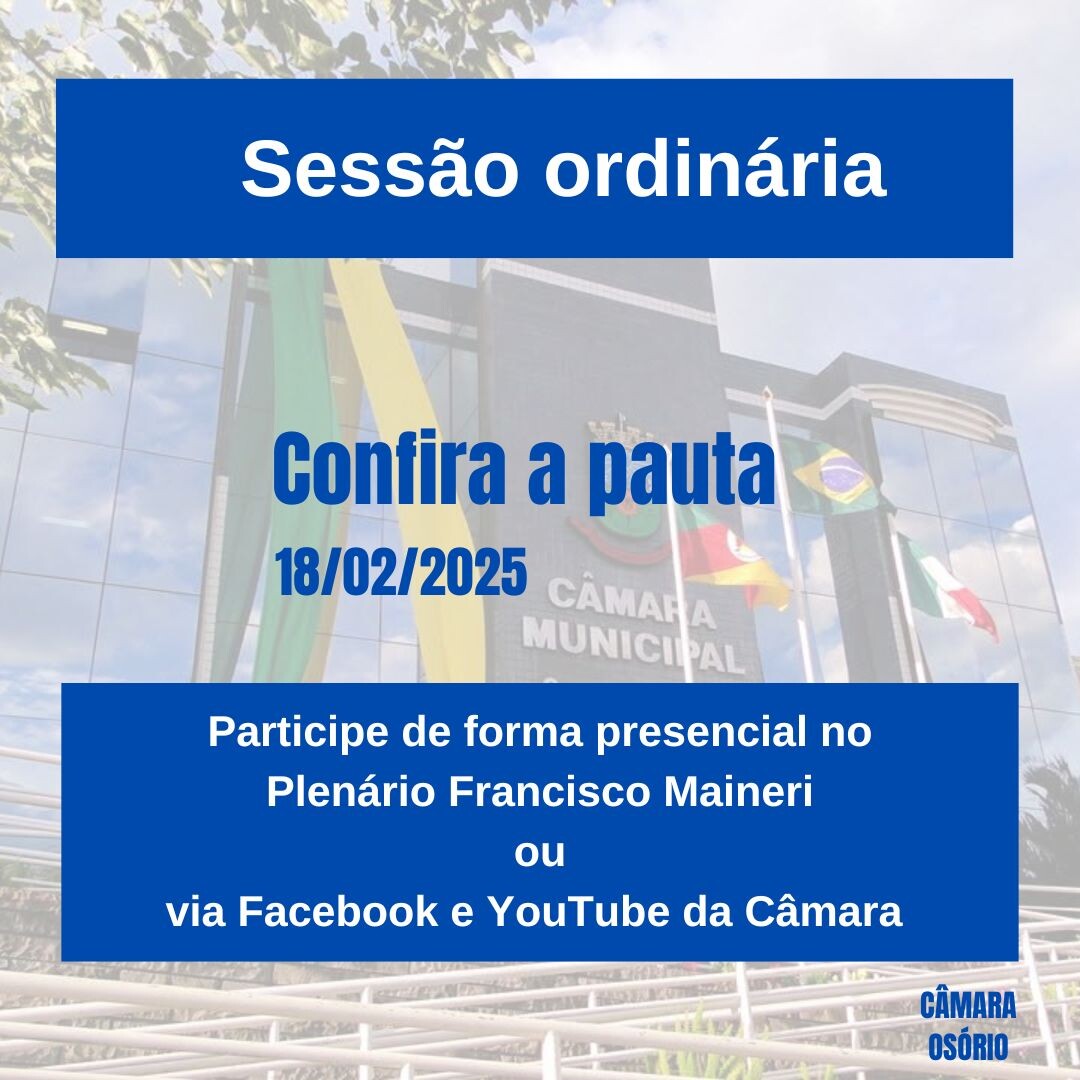 Sessão ordinária

Confira a pauta
18/02/2025

CÂMARA MUNICIPAL

Participe de forma presencial no Plenário Francisco Maineri ou via Facebook e YouTube da Câmara

CÂMARA OSÓRIO